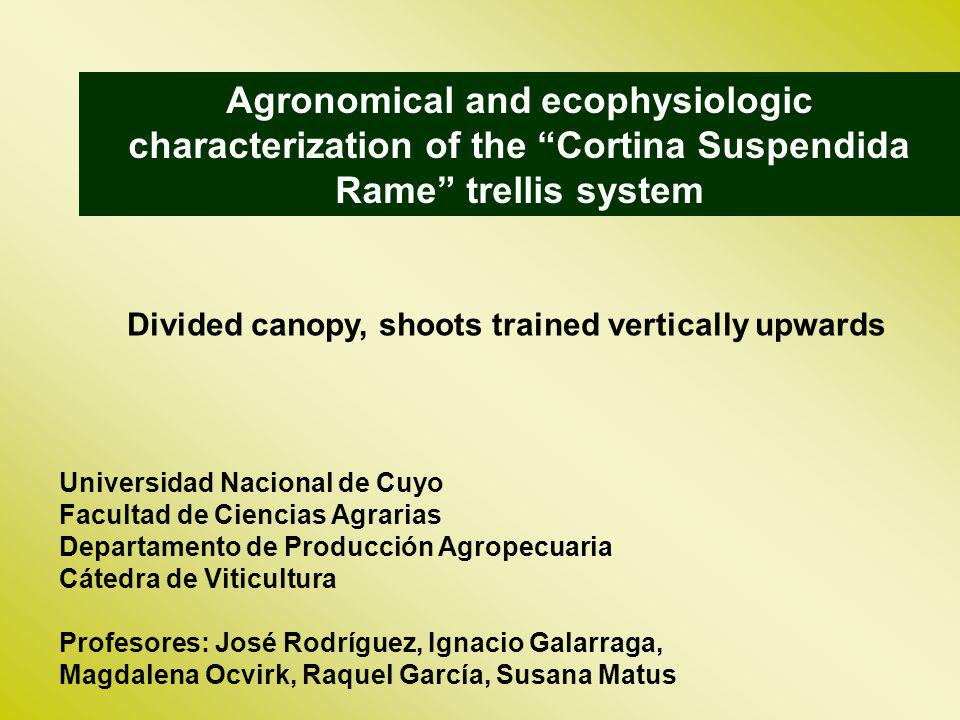 Agronomical and ecophysiologic characterization of the “Cortina Suspendida Rame” trellis system

Divided canopy, shoots trained vertically upwards

Universidad Nacional de Cuyo
Facultad de Ciencias Agrarias
Departamento de Producción Agropecuaria
Cátedra de Viticultura

Profesores: José Rodríguez, Ignacio Galarraga, Magdalena Ocvirk, Raquel García, Susana Matus